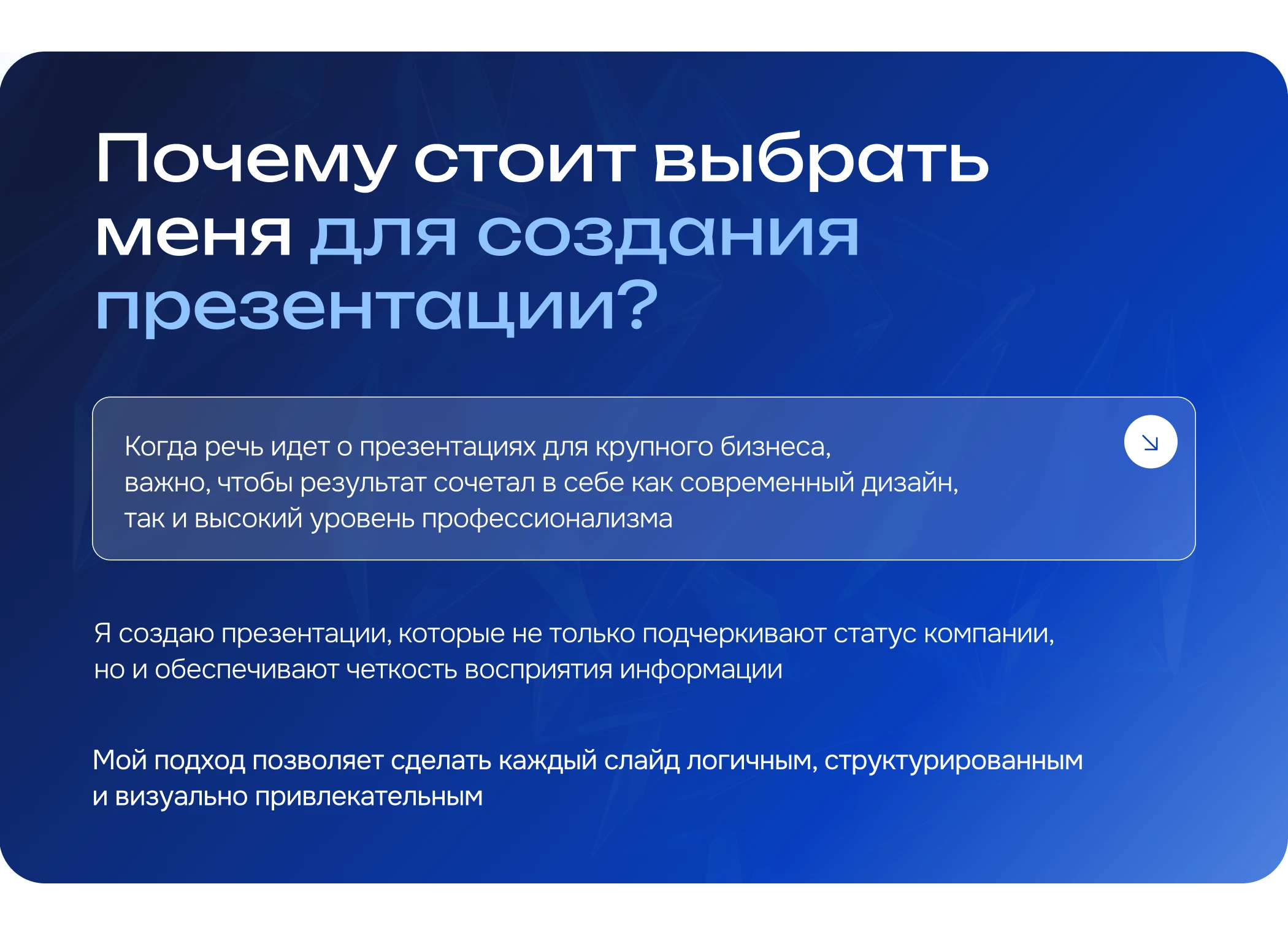 Почему стоит выбрать меня для создания презентации?

Когда речь идет о презентациях для крупного бизнеса, важно, чтобы результат сочетал в себе как современный дизайн, так и высокий уровень профессионализма

Я создаю презентации, которые не только подчеркивают статус компании, но и обеспечивают четкость восприятия информации

Мой подход позволяет сделать каждый слайд логичным, структурированным и визуально привлекательным